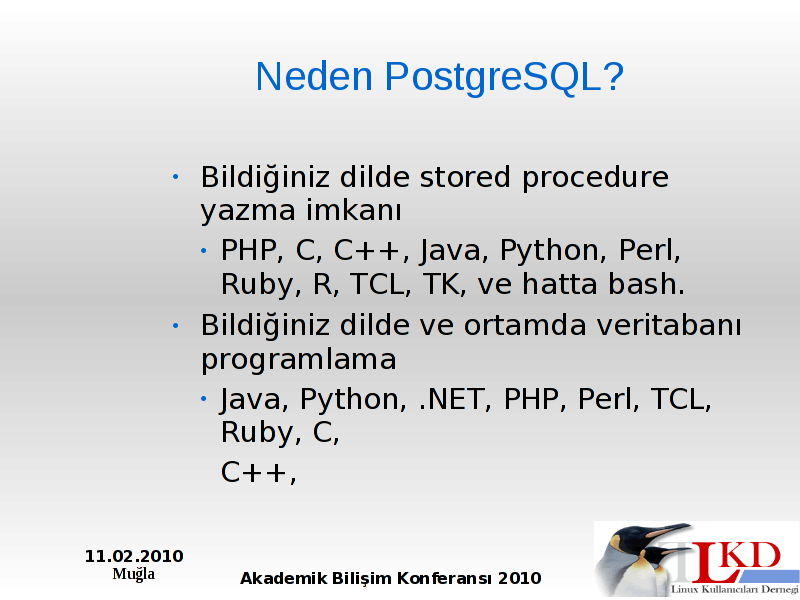 Neden PostgreSQL?

• Bildiğiniz dilde stored procedure yazma imkanı
  • PHP, C, C++, Java, Python, Perl, Ruby, R, TCL, TK, ve hatta bash.
• Bildiğiniz dilde ve ortamda veritabanı programlama
  • Java, Python, .NET, PHP, Perl, TCL, Ruby, C,
  C++,

11.02.2010
Muğla

Akademik Bilişim Konferansı 2010

LKD
Linux Kullanıcıları Derneği